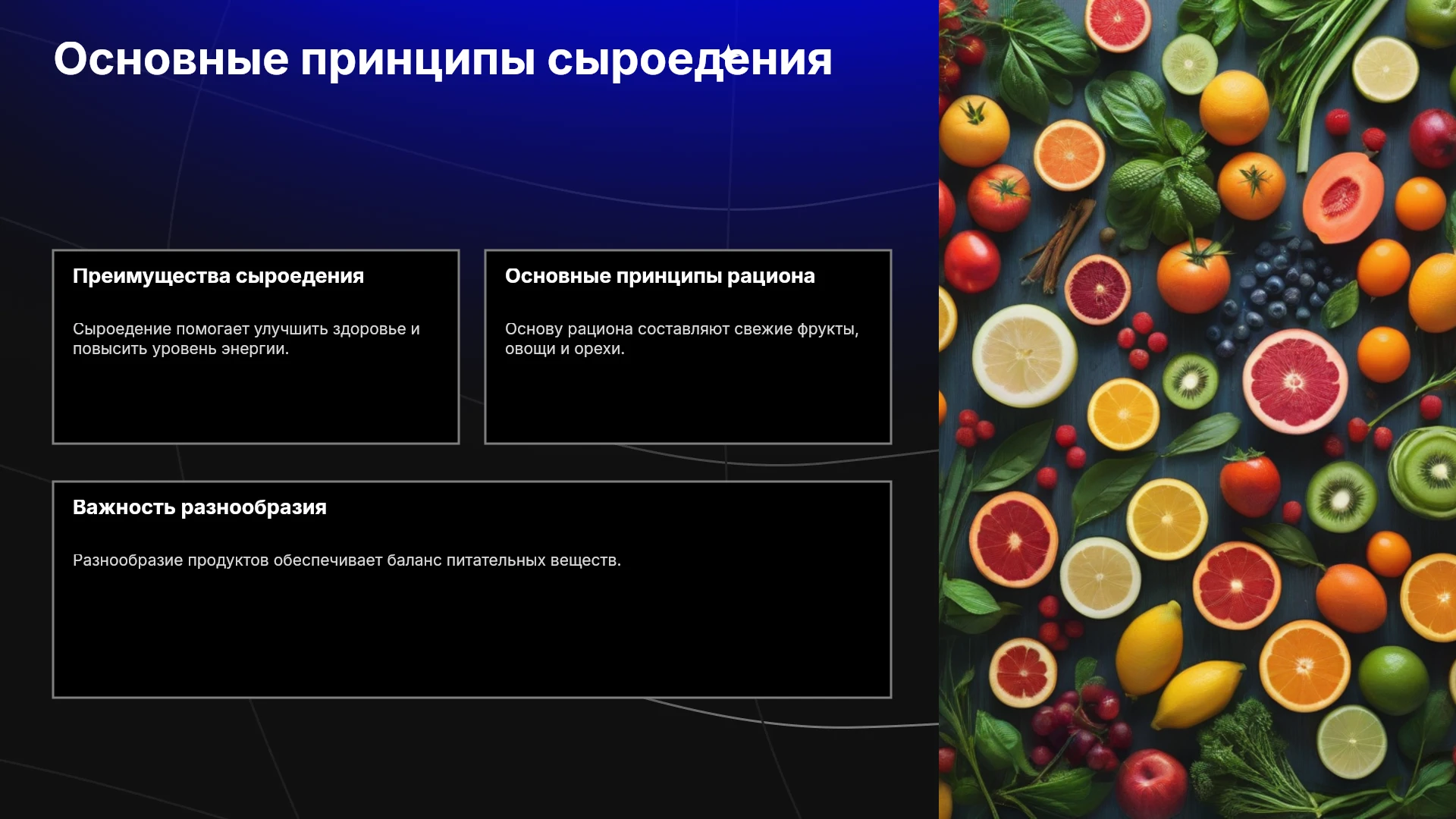 Основные принципы сыроедения

Преимущества сыроедения

Сыроедение помогает улучшить здоровье и повысить уровень энергии.

Основные принципы рациона

Основу рациона составляют свежие фрукты, овощи и орехи.

Важность разнообразия

Разнообразие продуктов обеспечивает баланс питательных веществ.